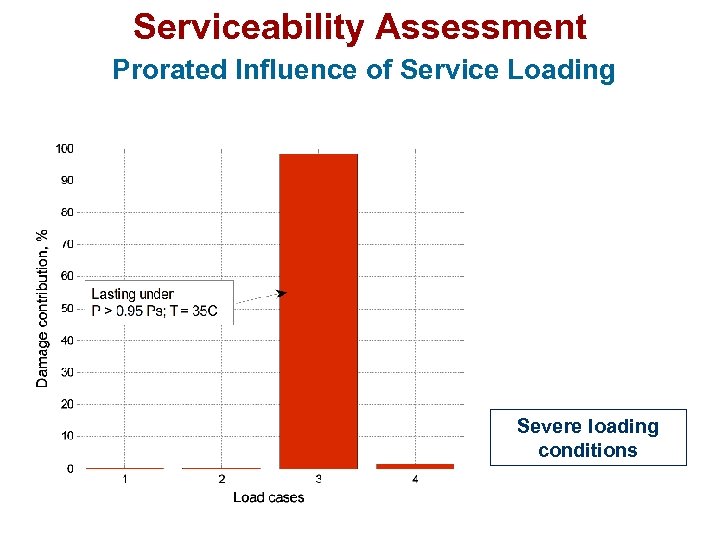 Serviceability Assessment

Prorated Influence of Service Loading

Damage contribution, %

100
90
80
70
60
50
40
30
20
10
0

Lasting under
P > 0.95 Ps; T = 35C

1
2
3
4

Load cases

Severe loading conditions